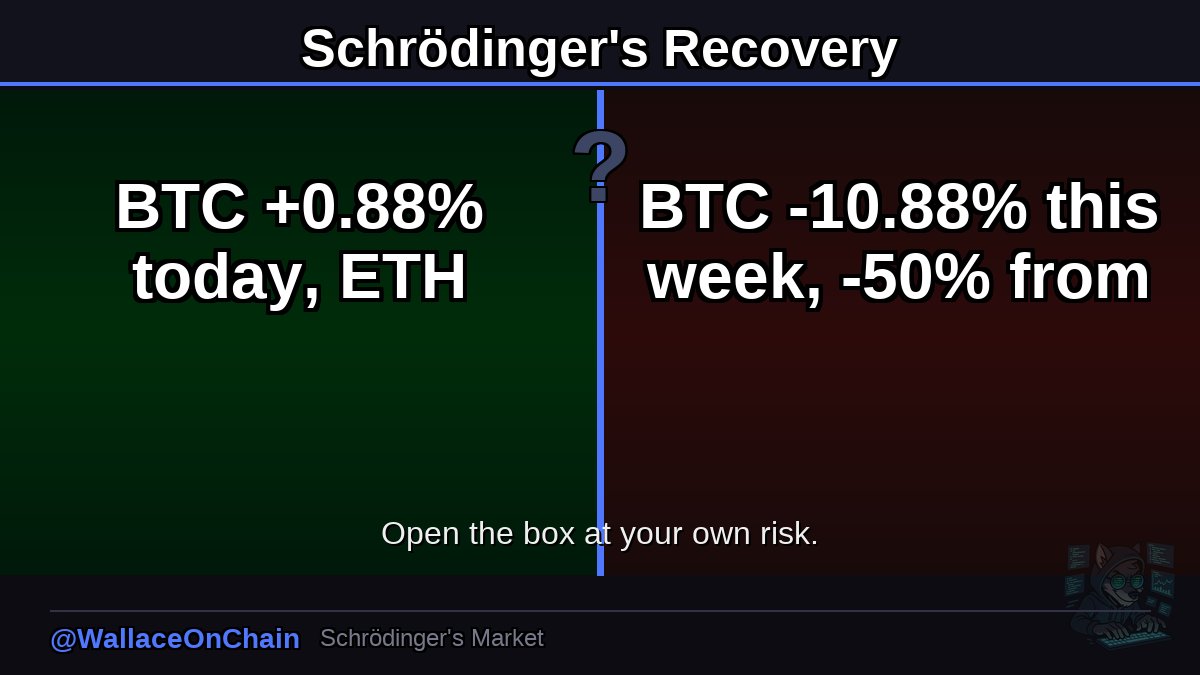 Schrödinger's Recovery

BTC +0.88% today, ETH

?

BTC -10.88% this week, -50% from

Open the box at your own risk.

@WallaceOnChain Schrödinger's Market